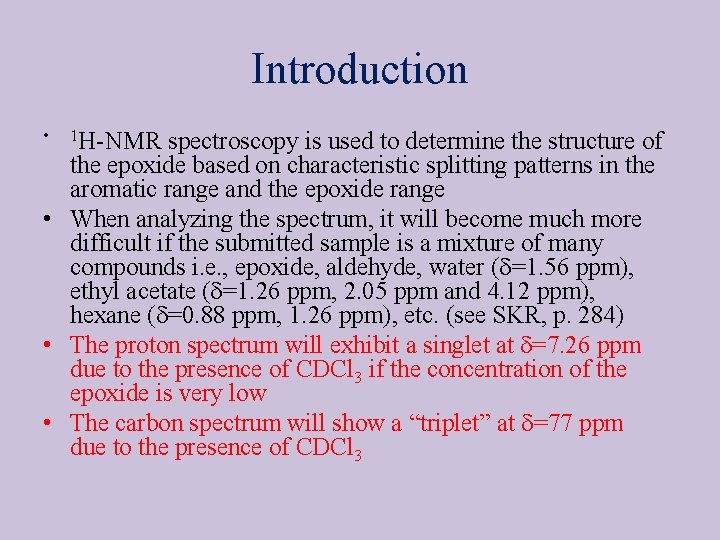 Introduction

• $^1$H-NMR spectroscopy is used to determine the structure of the epoxide based on characteristic splitting patterns in the aromatic range and the epoxide range
• When analyzing the spectrum, it will become much more difficult if the submitted sample is a mixture of many compounds i.e., epoxide, aldehyde, water ($\delta$=1.56 ppm), ethyl acetate ($\delta$=1.26 ppm, 2.05 ppm and 4.12 ppm), hexane ($\delta$=0.88 ppm, 1.26 ppm), etc. (see SKR, p. 284)
• The proton spectrum will exhibit a singlet at $\delta$=7.26 ppm due to the presence of $CDCl_3$ if the concentration of the epoxide is very low
• The carbon spectrum will show a “triplet” at $\delta$=77 ppm due to the presence of $CDCl_3$